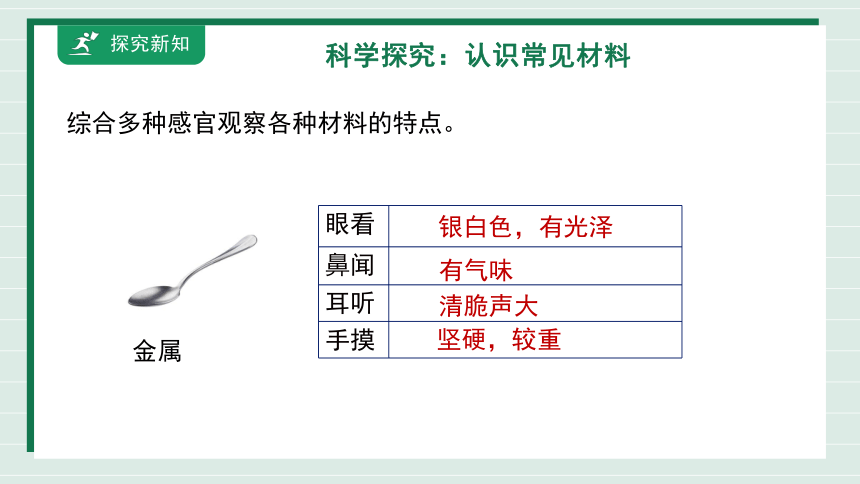 探究新知

科学探究：认识常见材料

综合多种感官观察各种材料的特点。

金属

| 眼看 | 银白色，有光泽 |
|---|---|
| 鼻闻 | 有气味 |
| 耳听 | 清脆声大 |
| 手摸 | 坚硬，较重 |